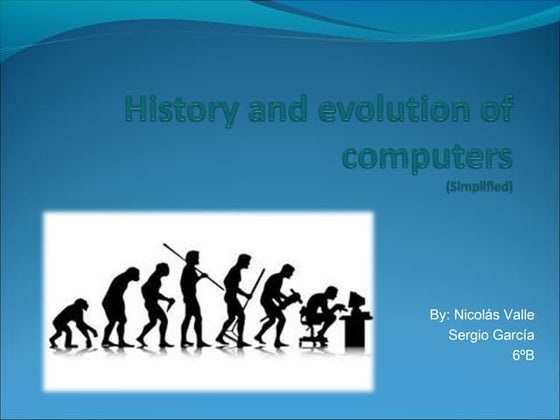 History and evolution of computers
(Simplified)

By: Nicolás Valle
Sergio García
6ºB